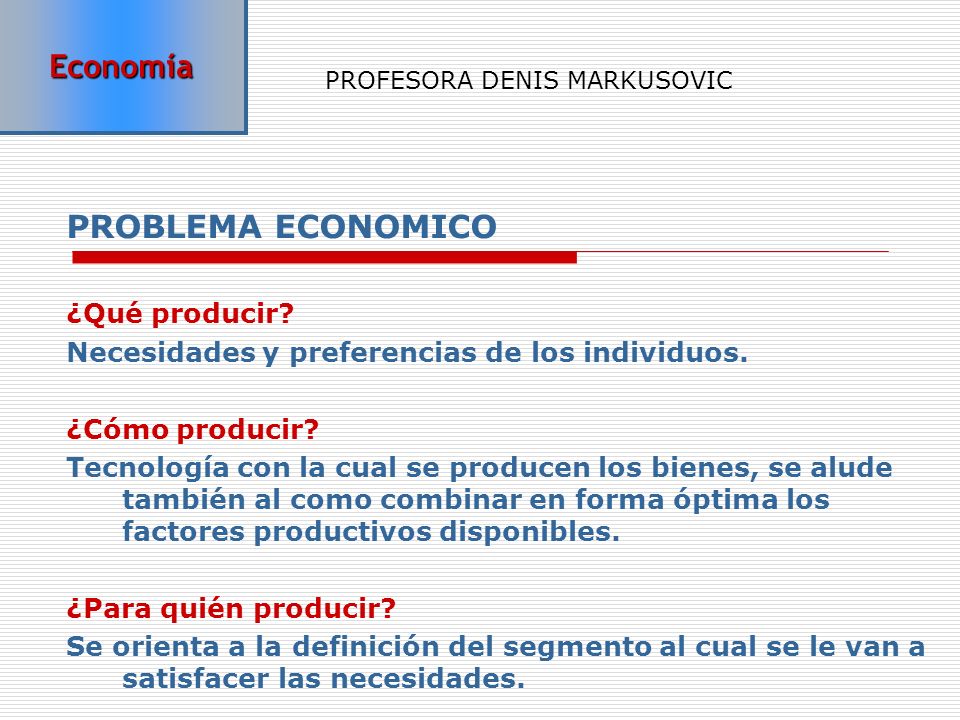 Economía

PROFESORA DENIS MARKUSOVIC

PROBLEMA ECONOMICO

¿Qué producir?
Necesidades y preferencias de los individuos.

¿Cómo producir?
Tecnología con la cual se producen los bienes, se alude también al como combinar en forma óptima los factores productivos disponibles.

¿Para quién producir?
Se orienta a la definición del segmento al cual se le van a satisfacer las necesidades.